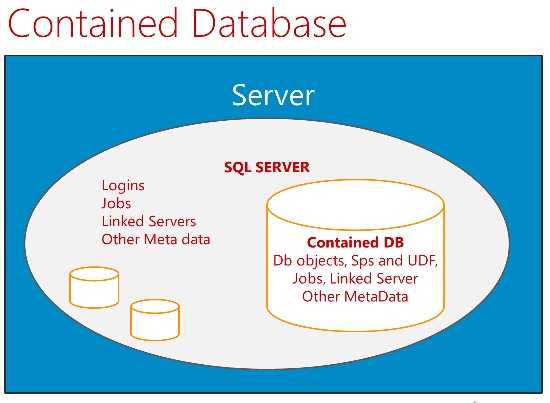 Contained Database

Server

SQL SERVER

Logins
Jobs
Linked Servers
Other Meta data

Contained DB
Db objects, Sps and UDF,
Jobs, Linked Server
Other MetaData